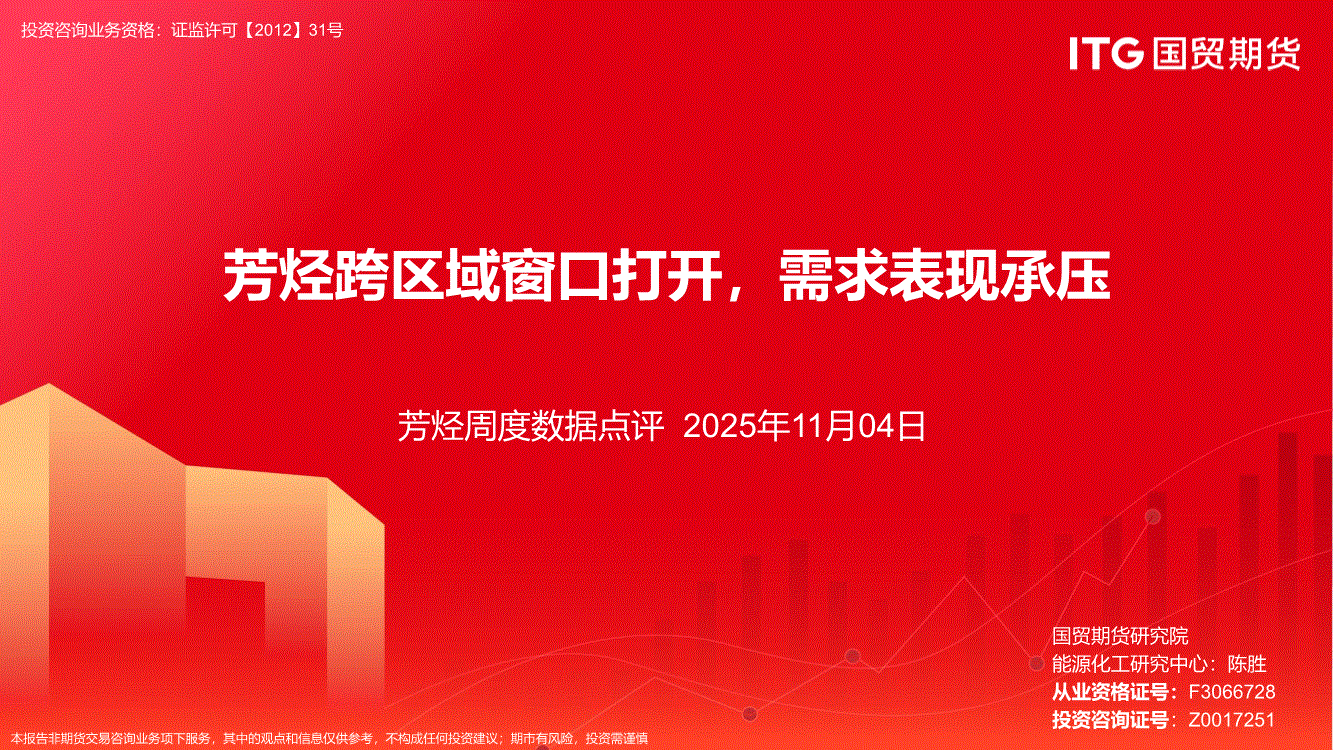 投资咨询业务资格：证监许可【2012】31号

ITG 国贸期货

芳烃跨区域窗口打开，需求表现承压

芳烃周度数据点评 2025年11月04日

国贸期货研究院
能源化工研究中心：陈胜
从业资格证号：F3066728
投资咨询证号：Z0017251

本报告非期货交易咨询业务项下服务，其中的观点和信息仅供参考，不构成任何投资建议；期市有风险，投资需谨慎